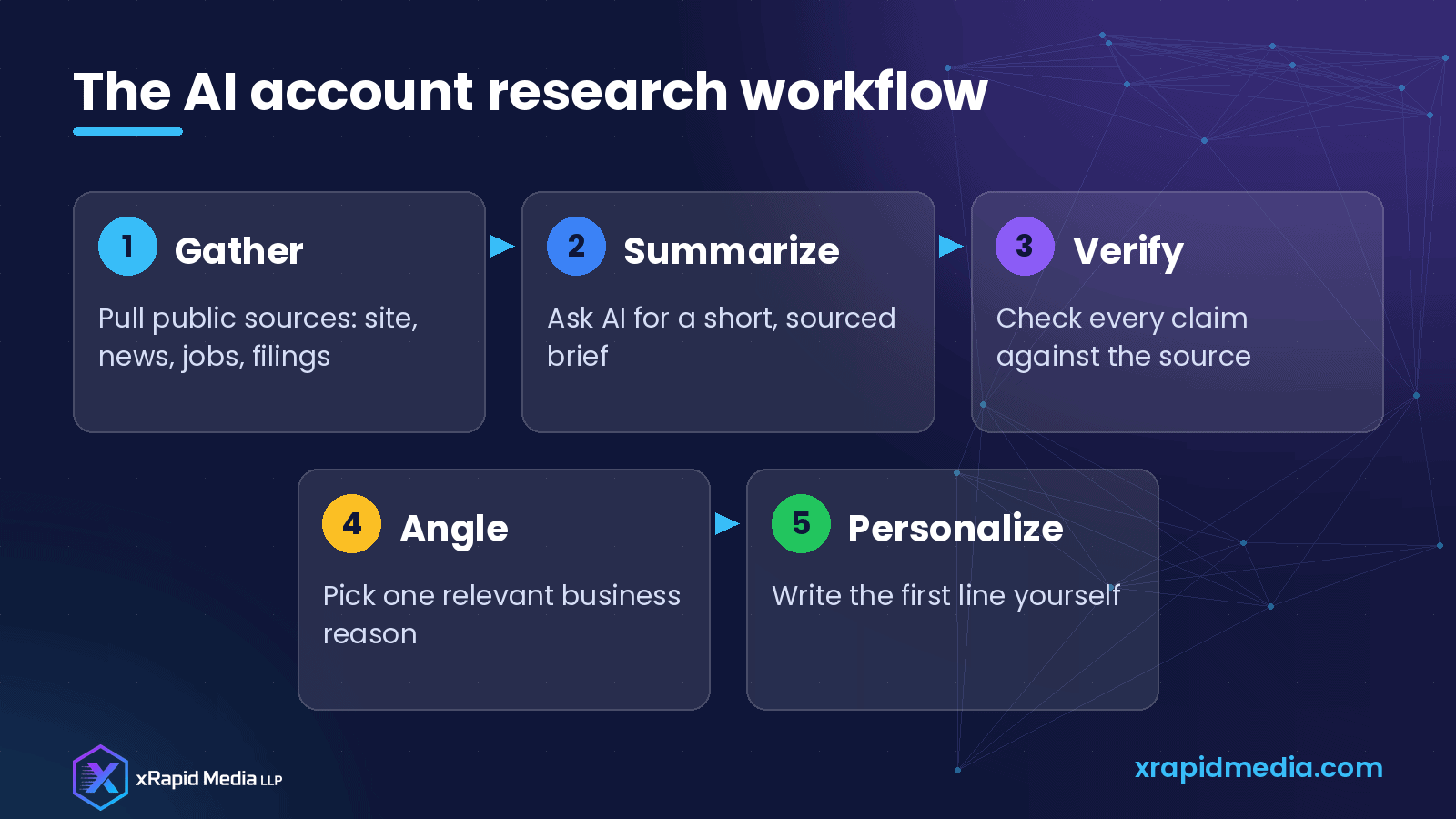 The AI account research workflow

1 Gather

Pull public sources: site, news, jobs, filings

2 Summarize

Ask AI for a short, sourced brief

3 Verify

Check every claim against the source

4 Angle

Pick one relevant business reason

5 Personalize

Write the first line yourself

xRapid Media LLP

xrapidmedia.com